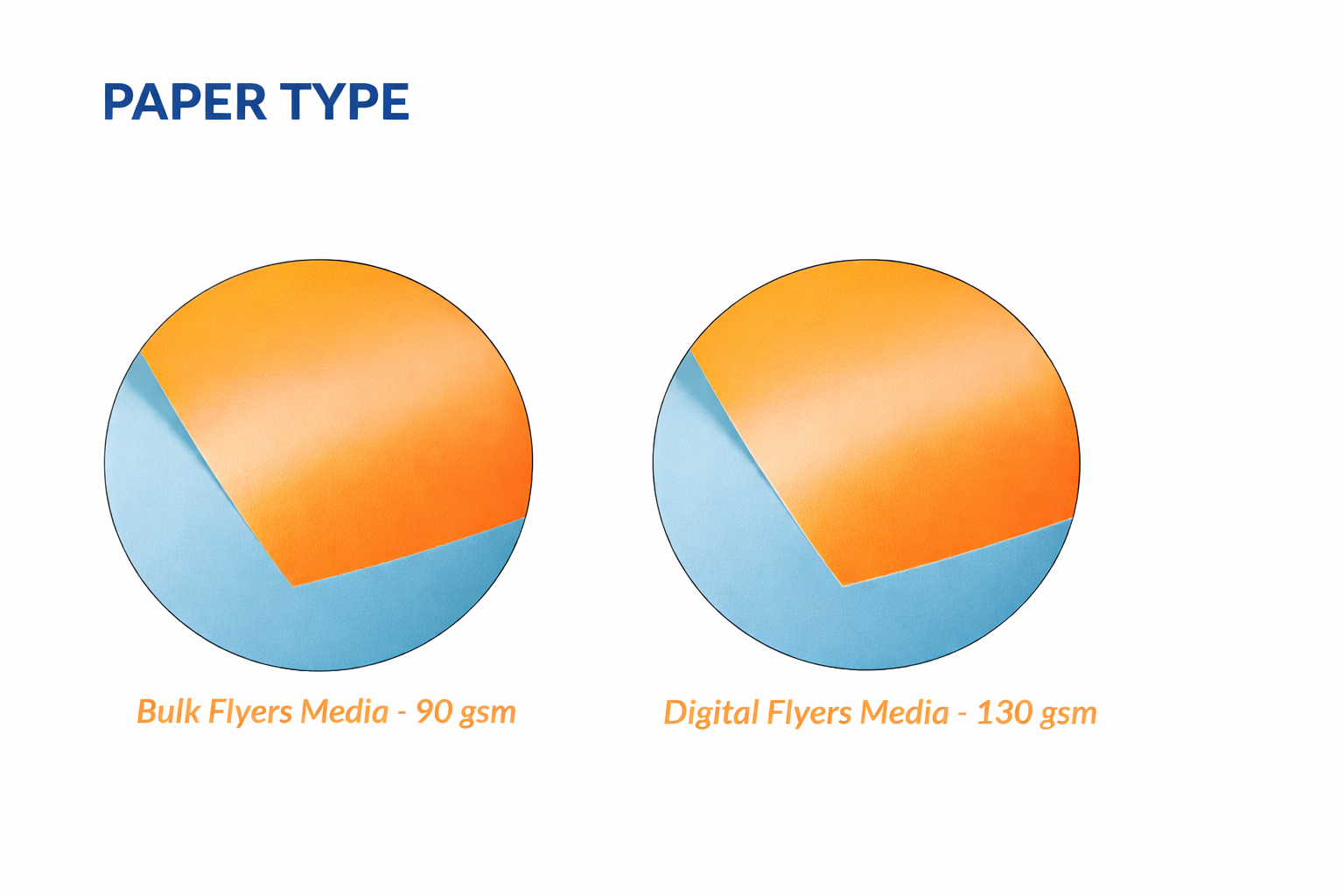 PAPER TYPE

Bulk Flyers Media - 90 gsm

Digital Flyers Media - 130 gsm